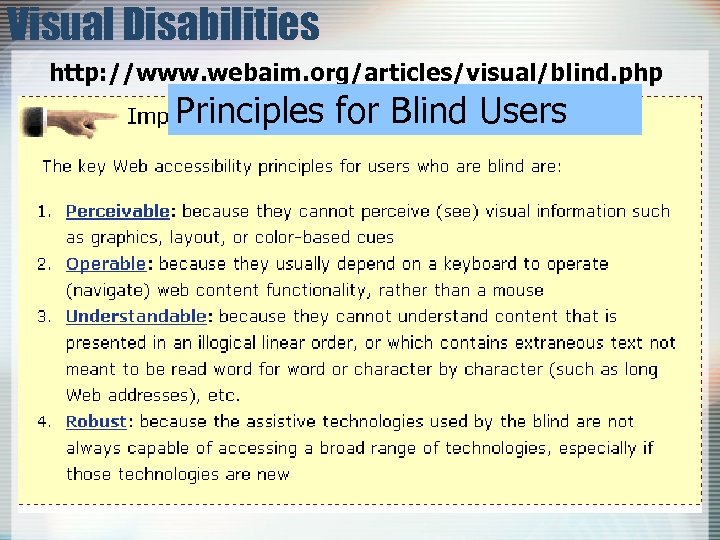 Visual Disabilities

http://www.webaim.org/articles/visual/blind.php

Imp Principles for Blind Users

The key Web accessibility principles for users who are blind are:

1. Perceivable: because they cannot perceive (see) visual information such as graphics, layout, or color-based cues
2. Operable: because they usually depend on a keyboard to operate (navigate) web content functionality, rather than a mouse
3. Understandable: because they cannot understand content that is presented in an illogical linear order, or which contains extraneous text not meant to be read word for word or character by character (such as long Web addresses), etc.
4. Robust: because the assistive technologies used by the blind are not always capable of accessing a broad range of technologies, especially if those technologies are new